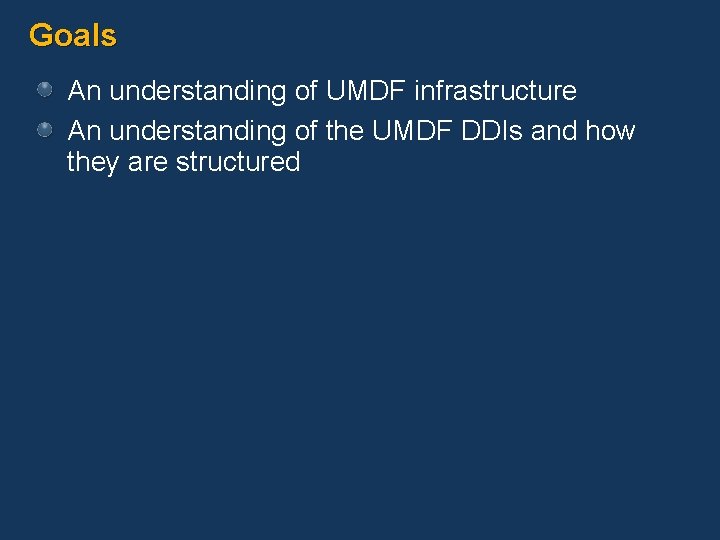 Goals

An understanding of UMDF infrastructure

An understanding of the UMDF DDIs and how they are structured